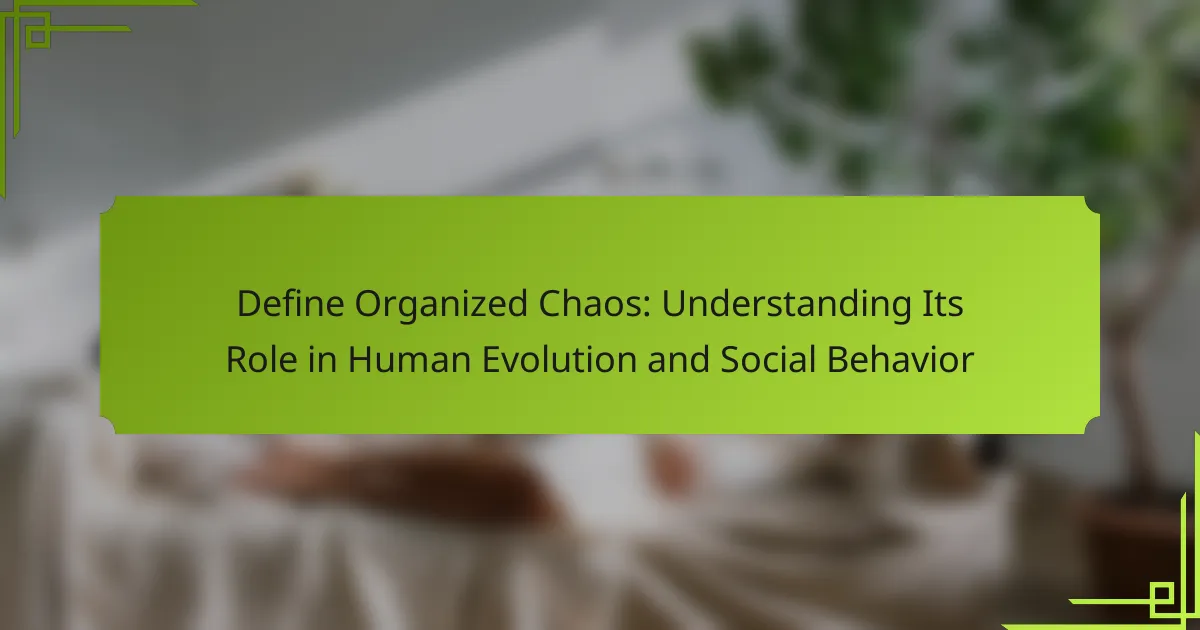 Define Organized Chaos: Understanding Its Role in Human Evolution and Social Behavior